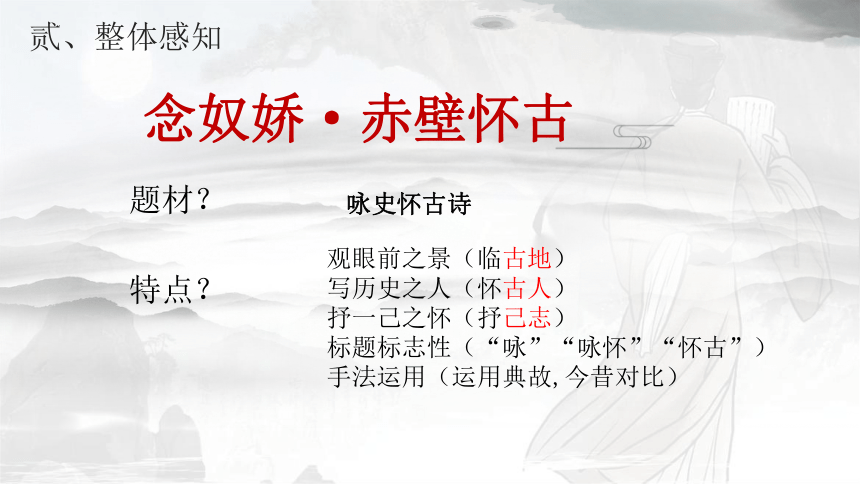 贰、整体感知

念奴娇·赤壁怀古

题材？ 咏史怀古诗

特点？
观眼前之景（临古地）
写历史之人（怀古人）
抒一己之怀（抒己志）
标题标志性（“咏”“咏怀”“怀古”）
手法运用（运用典故,今昔对比）